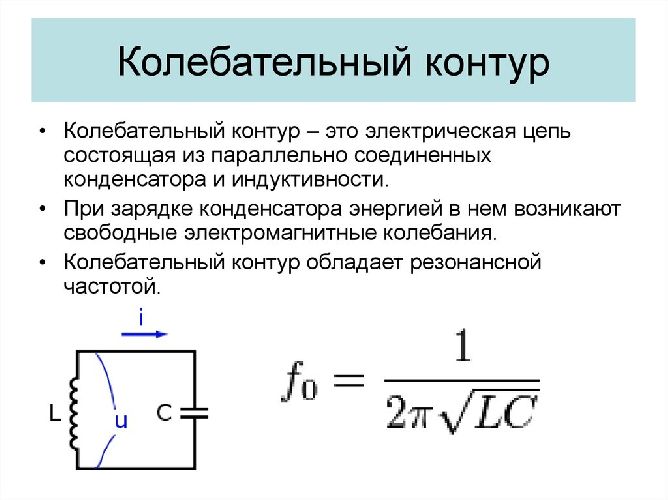 Колебательный контур

• Колебательный контур – это электрическая цепь состоящая из параллельно соединенных конденсатора и индуктивности.
• При зарядке конденсатора энергией в нем возникают свободные электромагнитные колебания.
• Колебательный контур обладает резонансной частотой.

i

L

u

C

$f_0 = \frac{1}{2\pi\sqrt{LC}}$